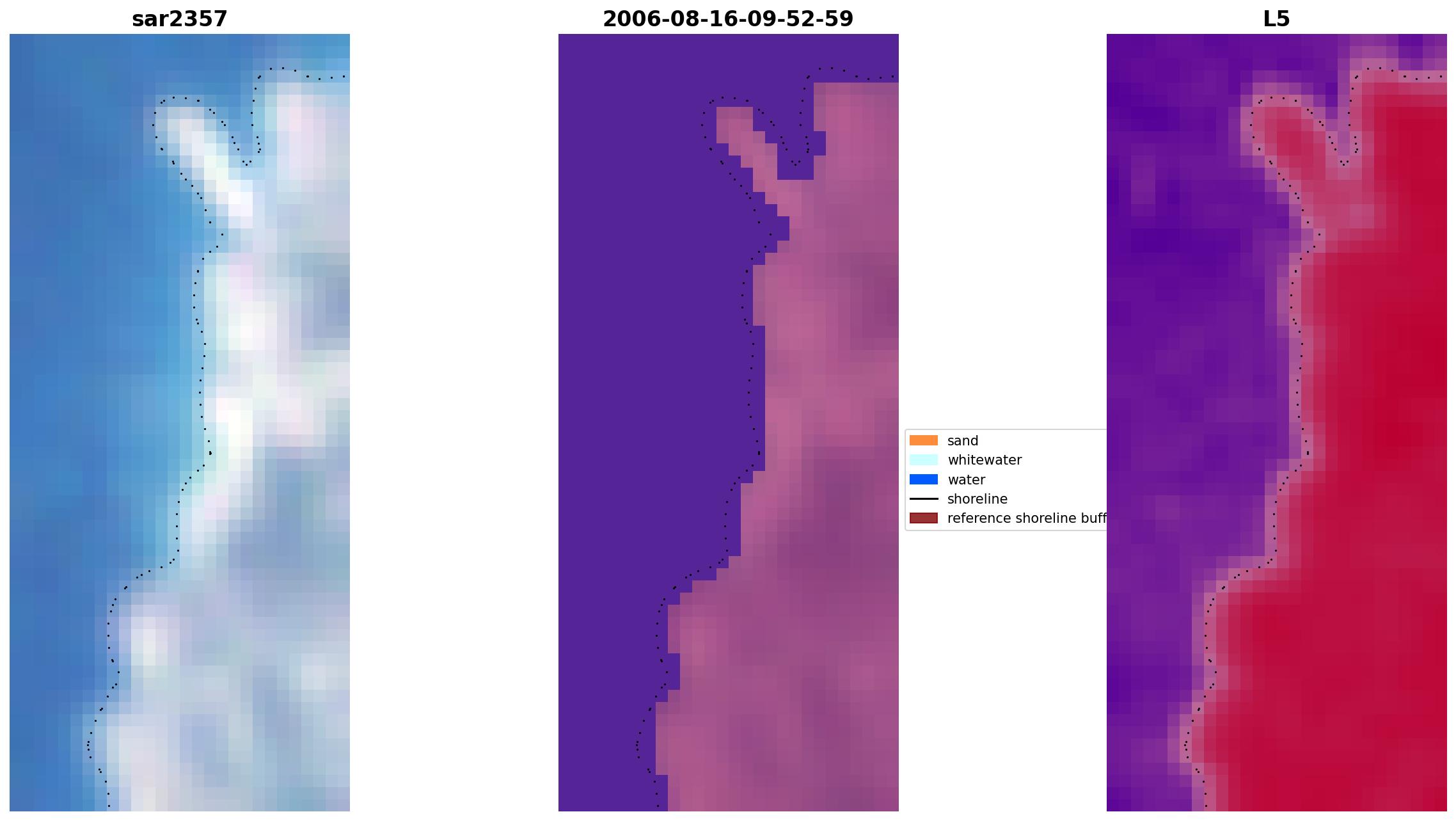 sar2357

2006-08-16-09-52-59

L5

sand
whitewater
water
shoreline
reference shoreline buff